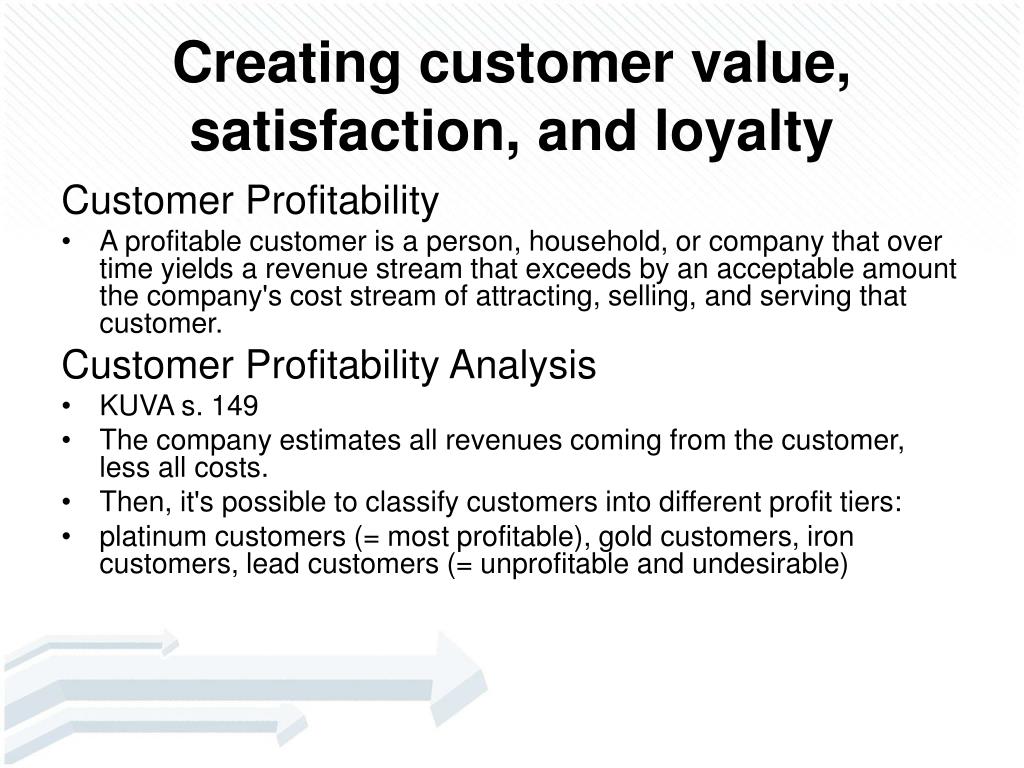 Creating customer value, satisfaction, and loyalty

Customer Profitability

• A profitable customer is a person, household, or company that over time yields a revenue stream that exceeds by an acceptable amount the company's cost stream of attracting, selling, and serving that customer.

Customer Profitability Analysis

• KUVA s. 149
• The company estimates all revenues coming from the customer, less all costs.
• Then, it's possible to classify customers into different profit tiers:
• platinum customers (= most profitable), gold customers, iron customers, lead customers (= unprofitable and undesirable)